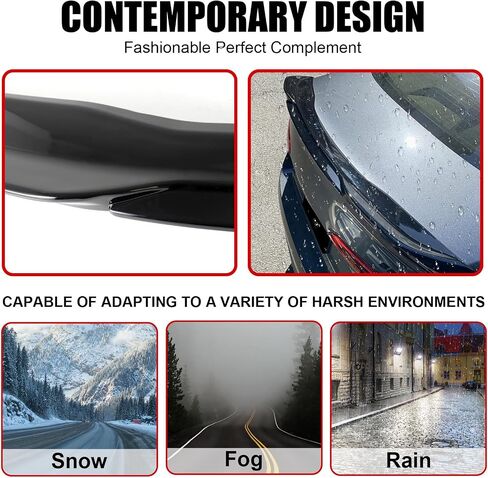 CONTEMPORARY DESIGN
Fashionable Perfect Complement

CAPABLE OF ADAPTING TO A VARIETY OF HARSH ENVIRONMENTS

Snow

Fog

Rain